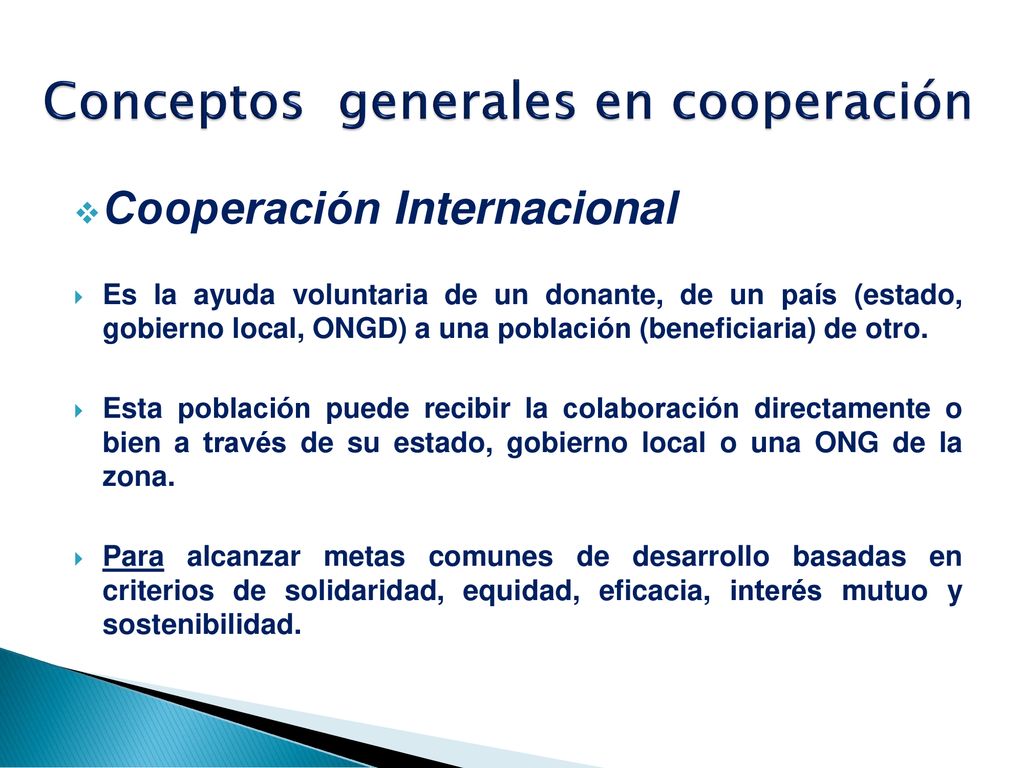 Conceptos generales en cooperación

Cooperación Internacional

Es la ayuda voluntaria de un donante, de un país (estado, gobierno local, ONGD) a una población (beneficiaria) de otro.

Esta población puede recibir la colaboración directamente o bien a través de su estado, gobierno local o una ONG de la zona.

Para alcanzar metas comunes de desarrollo basadas en criterios de solidaridad, equidad, eficacia, interés mutuo y sostenibilidad.